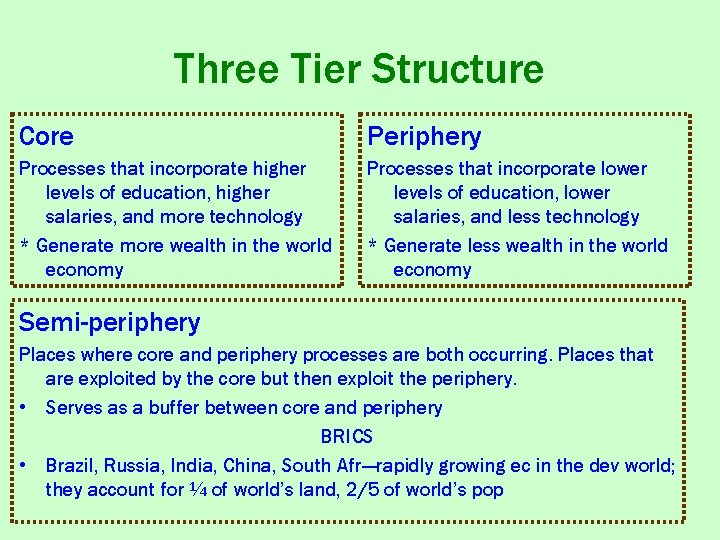 Three Tier Structure

Core

Processes that incorporate higher levels of education, higher salaries, and more technology

* Generate more wealth in the world economy

Periphery

Processes that incorporate lower levels of education, lower salaries, and less technology

* Generate less wealth in the world economy

Semi-periphery

Places where core and periphery processes are both occurring. Places that are exploited by the core but then exploit the periphery.

• Serves as a buffer between core and periphery

BRICS

• Brazil, Russia, India, China, South Afr—rapidly growing ec in the dev world; they account for ¼ of world's land, 2/5 of world's pop